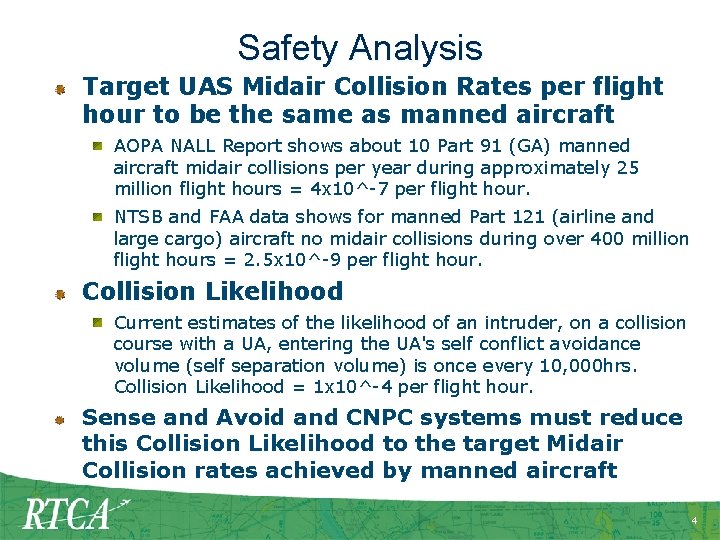 Safety Analysis

Target UAS Midair Collision Rates per flight hour to be the same as manned aircraft

AOPA NALL Report shows about 10 Part 91 (GA) manned aircraft midair collisions per year during approximately 25 million flight hours = 4x10^-7 per flight hour.

NTSB and FAA data shows for manned Part 121 (airline and large cargo) aircraft no midair collisions during over 400 million flight hours = 2.5x10^-9 per flight hour.

Collision Likelihood

Current estimates of the likelihood of an intruder, on a collision course with a UA, entering the UA's self conflict avoidance volume (self separation volume) is once every 10,000hrs. Collision Likelihood = 1x10^-4 per flight hour.

Sense and Avoid and CNPC systems must reduce this Collision Likelihood to the target Midair Collision rates achieved by manned aircraft

RTCA

4